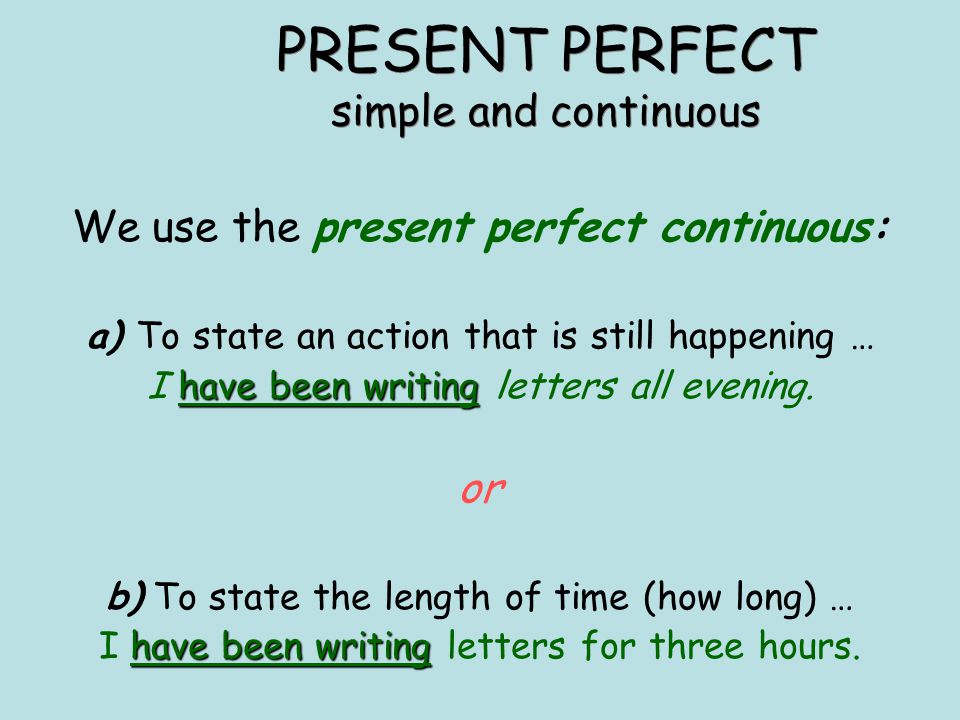 PRESENT PERFECT
simple and continuous

We use the present perfect continuous:

a) To state an action that is still happening …
I have been writing letters all evening.

or

b) To state the length of time (how long) …
I have been writing letters for three hours.